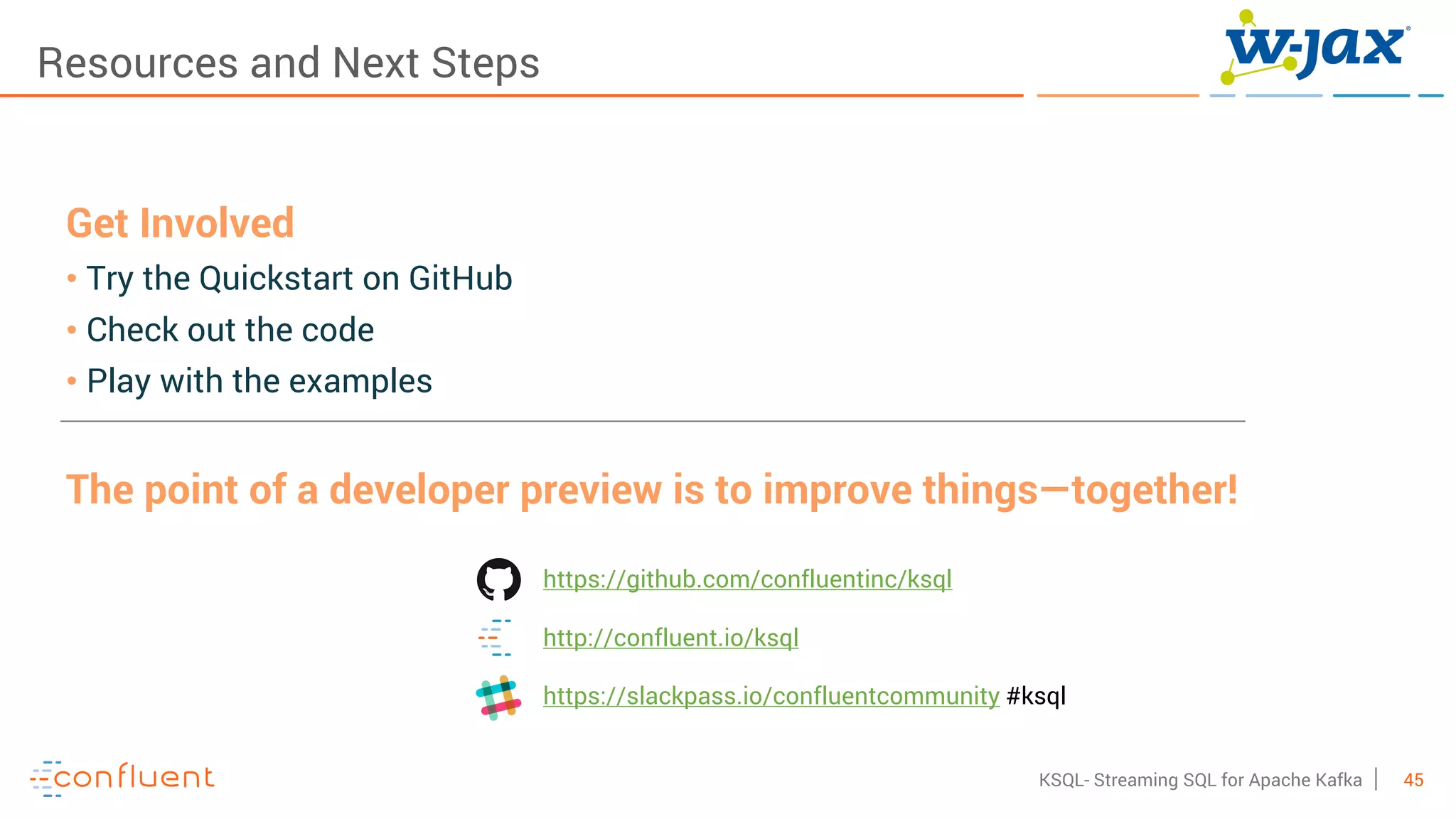 Resources and Next Steps

w-jax

Get Involved

• Try the Quickstart on GitHub
• Check out the code
• Play with the examples

The point of a developer preview is to improve things—together!

https://github.com/confluentinc/ksql

http://confluent.io/ksql

https://slackpass.io/confluentcommunity #ksql

confluent

KSQL- Streaming SQL for Apache Kafka | 45